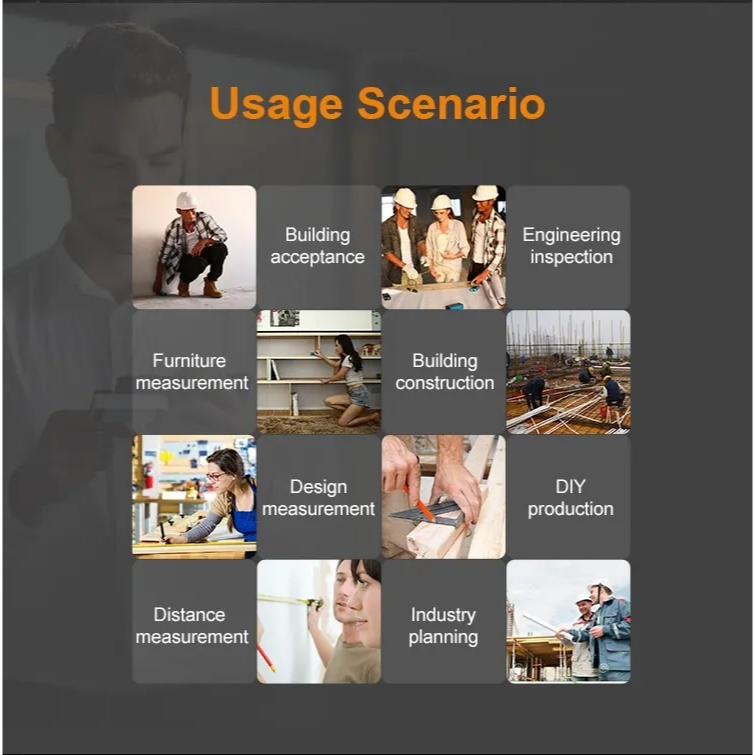 Usage Scenario

Building acceptance

Engineering inspection

Furniture measurement

Building construction

Design measurement

DIY production

Distance measurement

Industry planning